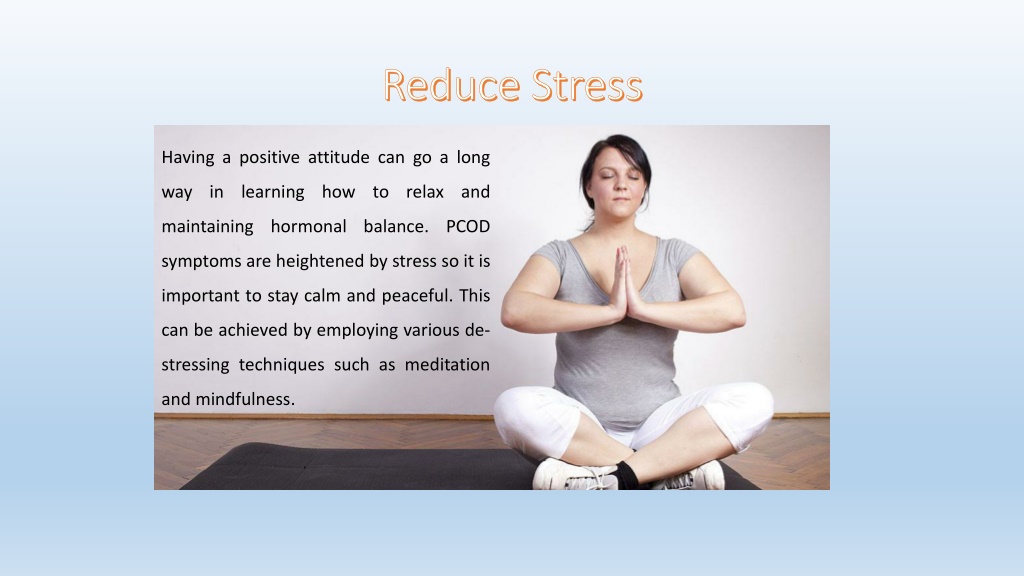 Reduce Stress

Having a positive attitude can go a long way in learning how to relax and maintaining hormonal balance. PCOD symptoms are heightened by stress so it is important to stay calm and peaceful. This can be achieved by employing various de-stressing techniques such as meditation and mindfulness.